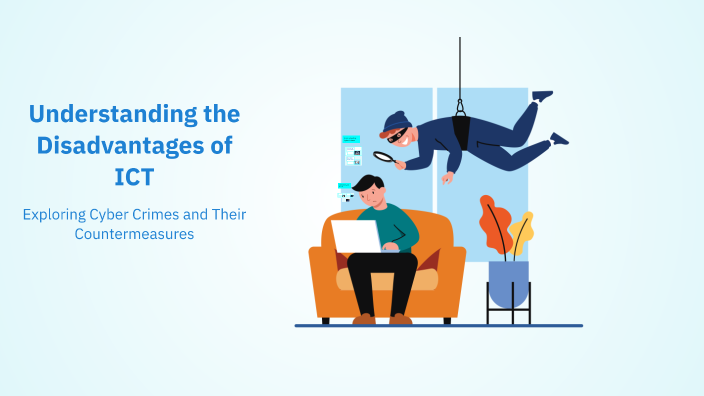 Understanding the Disadvantages of ICT

Exploring Cyber Crimes and Their Countermeasures